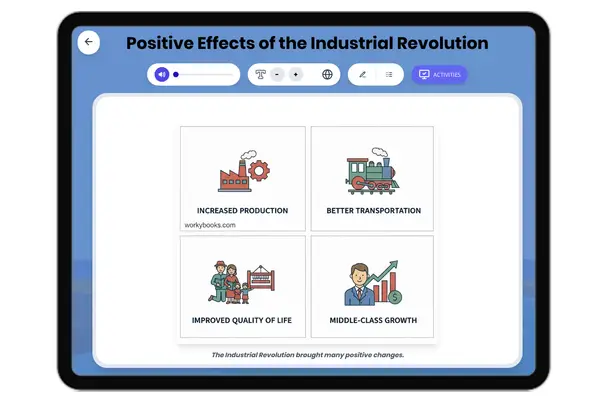 Positive Effects of the Industrial Revolution

- +

ACTIVITIES

INCREASED PRODUCTION

workybooks.com

BETTER TRANSPORTATION

IMPROVED QUALITY OF LIFE

MIDDLE-CLASS GROWTH

The Industrial Revolution brought many positive changes.